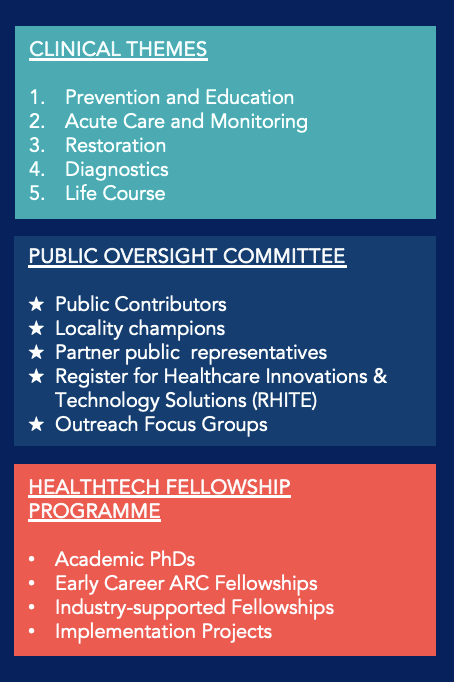 CLINICAL THEMES

1. Prevention and Education
2. Acute Care and Monitoring
3. Restoration
4. Diagnostics
5. Life Course

PUBLIC OVERSIGHT COMMITTEE

★ Public Contributors
★ Locality champions
★ Partner public representatives
★ Register for Healthcare Innovations & Technology Solutions (RHITE)
★ Outreach Focus Groups

HEALTHTECH FELLOWSHIP PROGRAMME

• Academic PhDs
• Early Career ARC Fellowships
• Industry-supported Fellowships
• Implementation Projects